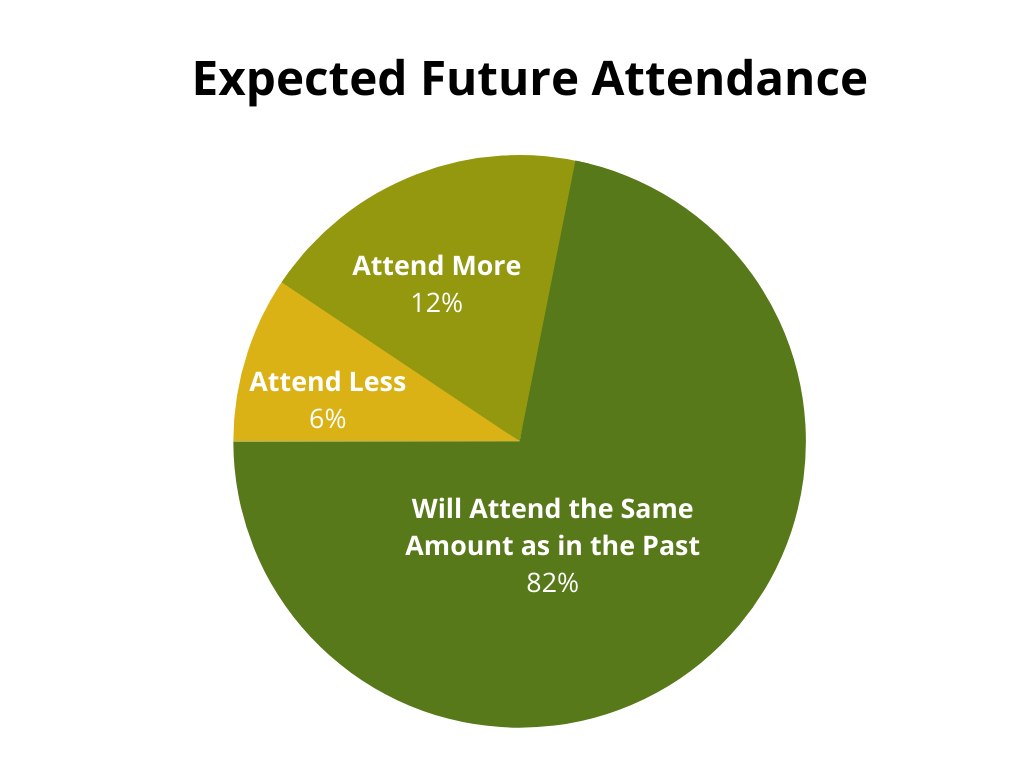 Expected Future Attendance

Attend More
12%

Attend Less
6%

Will Attend the Same Amount as in the Past
82%